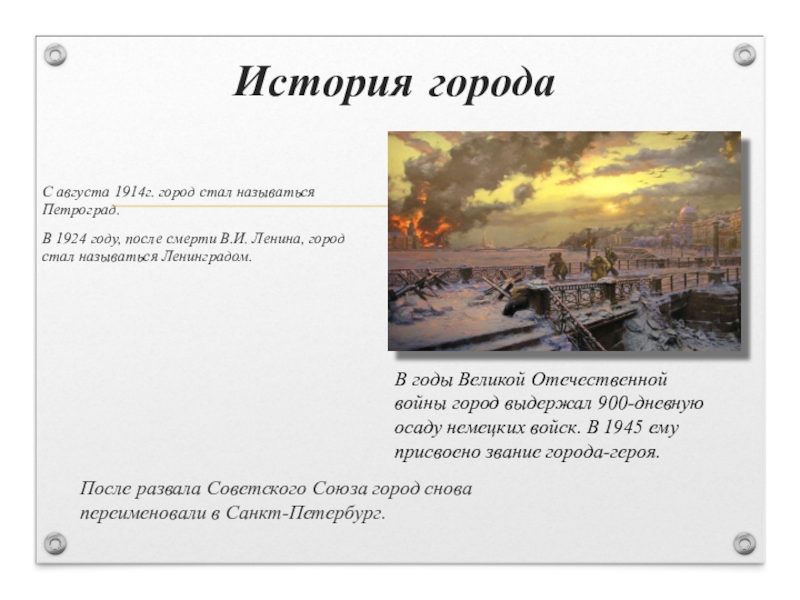 История города

С августа 1914г. город стал называться Петроград.

В 1924 году, после смерти В.И. Ленина, город стал называться Ленинградом.

В годы Великой Отечественной войны город выдержал 900-дневную осаду немецких войск. В 1945 ему присвоено звание города-героя.

После развала Советского Союза город снова переименовали в Санкт-Петербург.